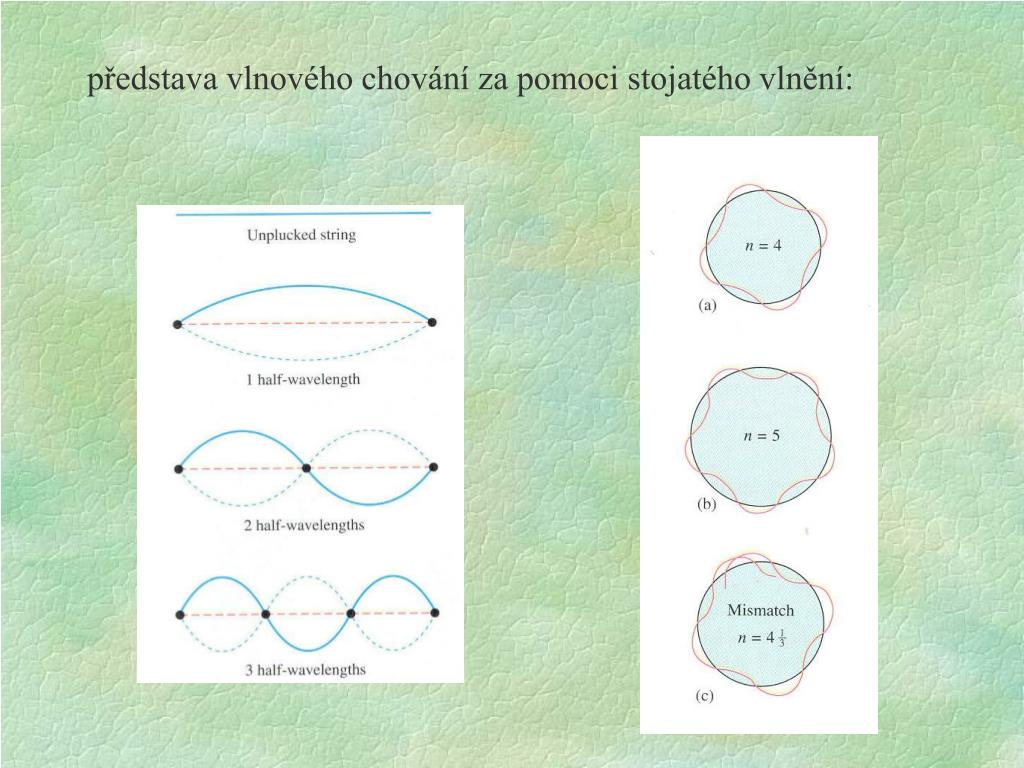 představa vlnového chování za pomoci stojatého vlnění:

Unplucked string

1 half-wavelength

2 half-wavelengths

3 half-wavelengths

$n = 4$

(a)

$n = 5$

(b)

Mismatch

$n = 4\frac{1}{3}$

(c)